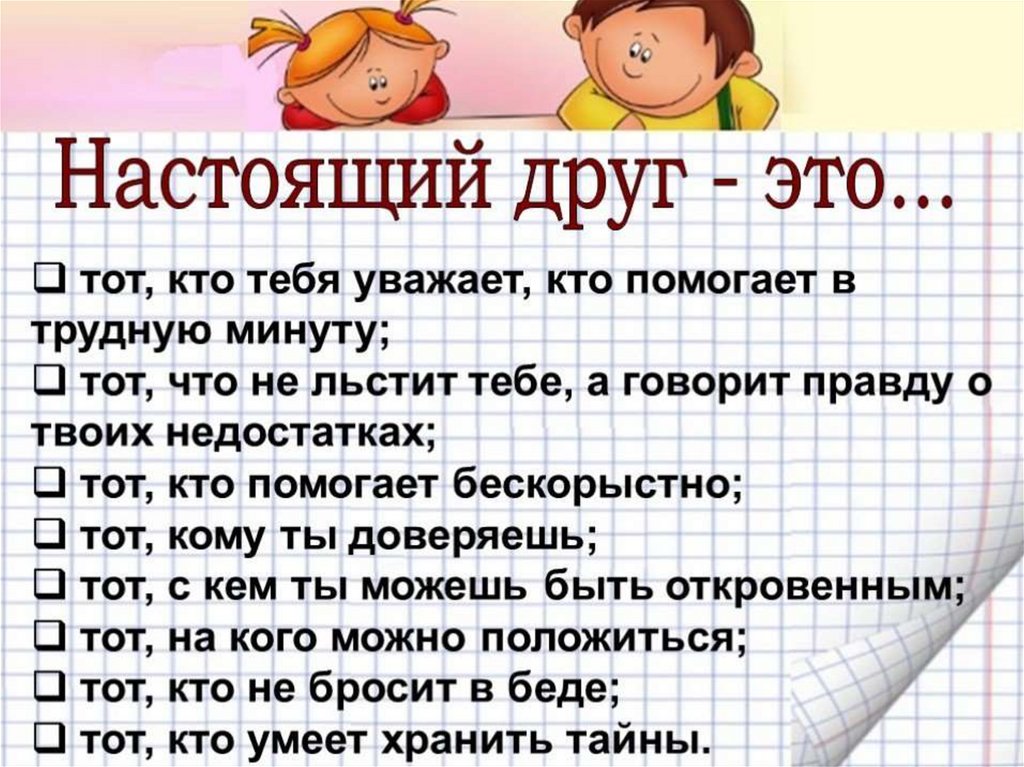 Настоящий друг - это...

❑ тот, кто тебя уважает, кто помогает в трудную минуту;
❑ тот, что не льстит тебе, а говорит правду о твоих недостатках;
❑ тот, кто помогает бескорыстно;
❑ тот, кому ты доверяешь;
❑ тот, с кем ты можешь быть откровенным;
❑ тот, на кого можно положиться;
❑ тот, кто не бросит в беде;
❑ тот, кто умеет хранить тайны.